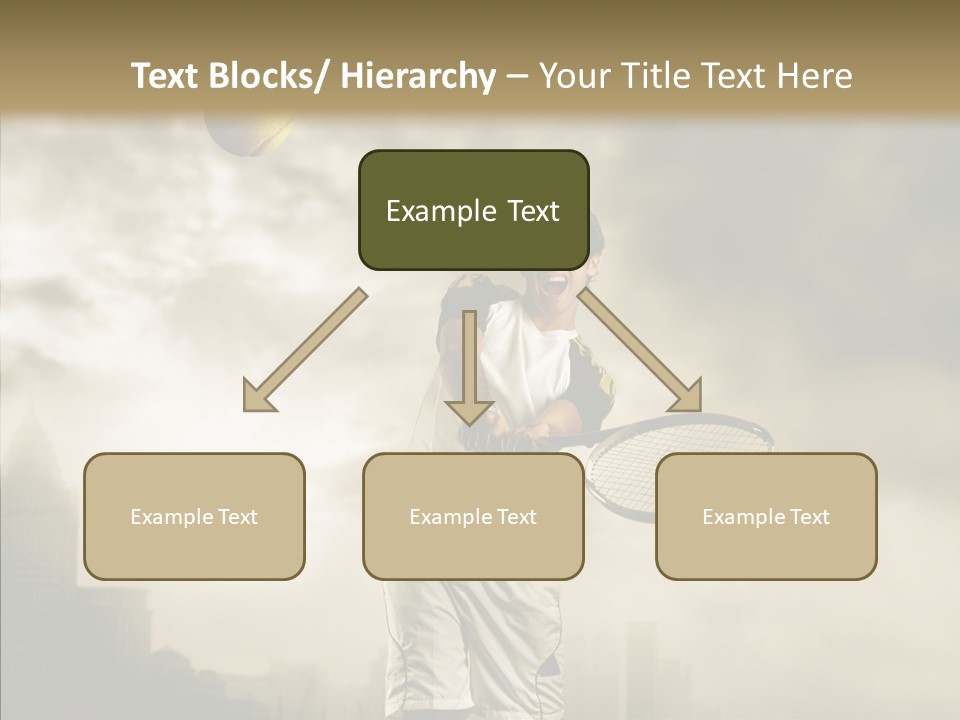 Text Blocks/ Hierarchy – Your Title Text Here

Example Text

Example Text

Example Text

Example Text